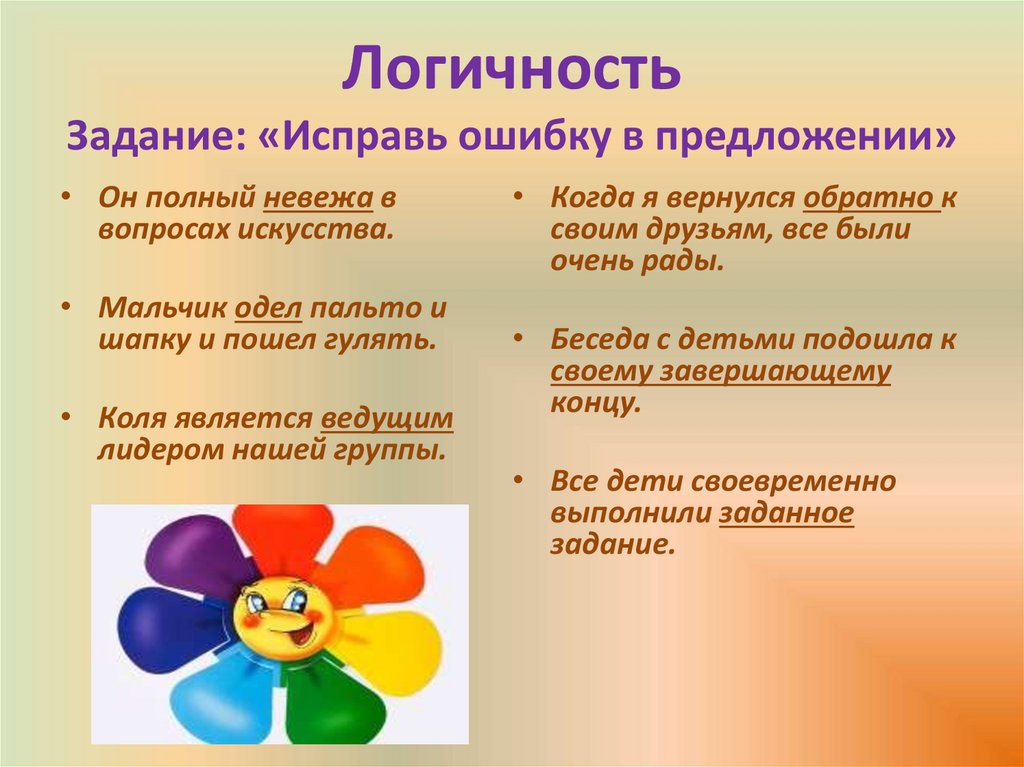 Логичность

Задание: «Исправь ошибку в предложении»

• Он полный невежа в вопросах искусства.

• Мальчик одел пальто и шапку и пошел гулять.

• Коля является ведущим лидером нашей группы.

• Когда я вернулся обратно к своим друзьям, все были очень рады.

• Беседа с детьми подошла к своему завершающему концу.

• Все дети своевременно выполнили заданное задание.